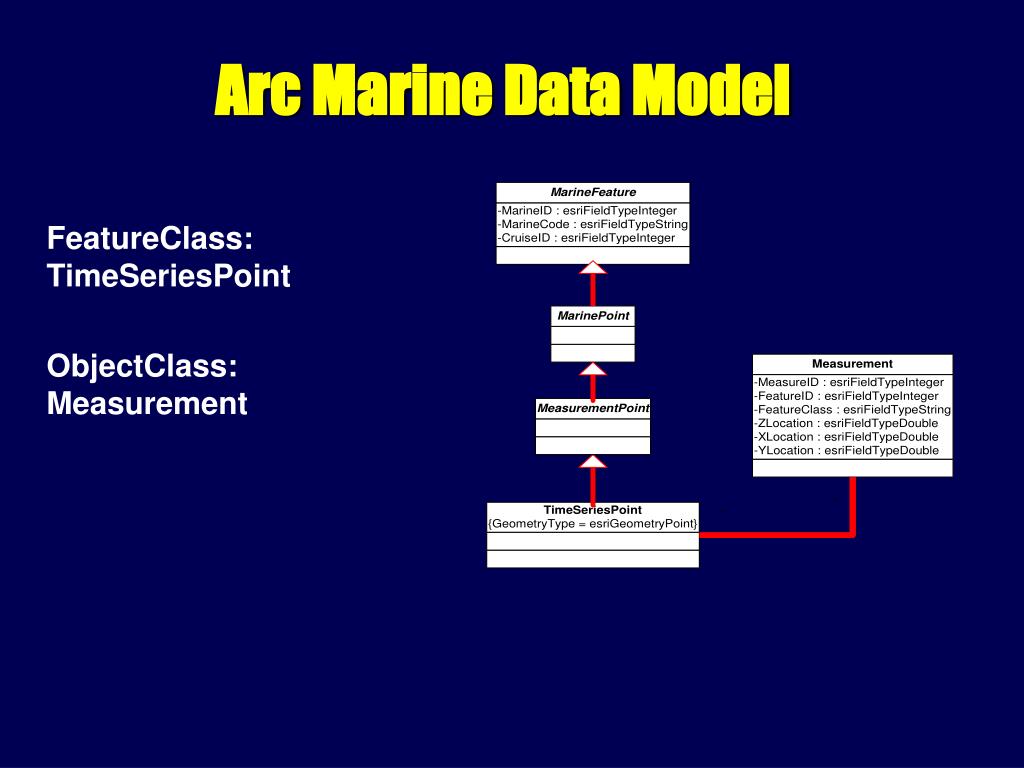 Arc Marine Data Model

FeatureClass:
TimeSeriesPoint

ObjectClass:
Measurement

MarineFeature
-MarineID : esriFieldTypeInteger
-MarineCode : esriFieldTypeString
-CruiseID : esriFieldTypeInteger

MarinePoint

MeasurementPoint

TimeSeriesPoint
{GeometryType = esriGeometryPoint}

Measurement
-MeasureID : esriFieldTypeInteger
-FeatureID : esriFieldTypeInteger
-FeatureClass : esriFieldTypeString
-ZLocation : esriFieldTypeDouble
-XLocation : esriFieldTypeDouble
-YLocation : esriFieldTypeDouble